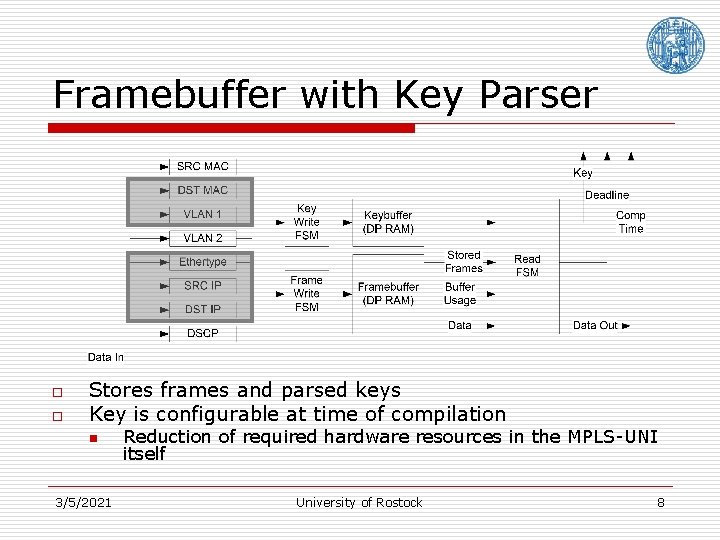 Framebuffer with Key Parser

SRC MAC
DST MAC
VLAN 1
VLAN 2
Ethertype
SRC IP
DST IP
DSCP
Data In
Key Write FSM
Frame Write FSM
Keybuffer (DP RAM)
Framebuffer (DP RAM)
Stored Frames
Buffer Usage
Data
Read FSM
Key
Deadline
Comp Time
Data Out

□ Stores frames and parsed keys
□ Key is configurable at time of compilation
■ Reduction of required hardware resources in the MPLS-UNI itself

3/5/2021 University of Rostock 8